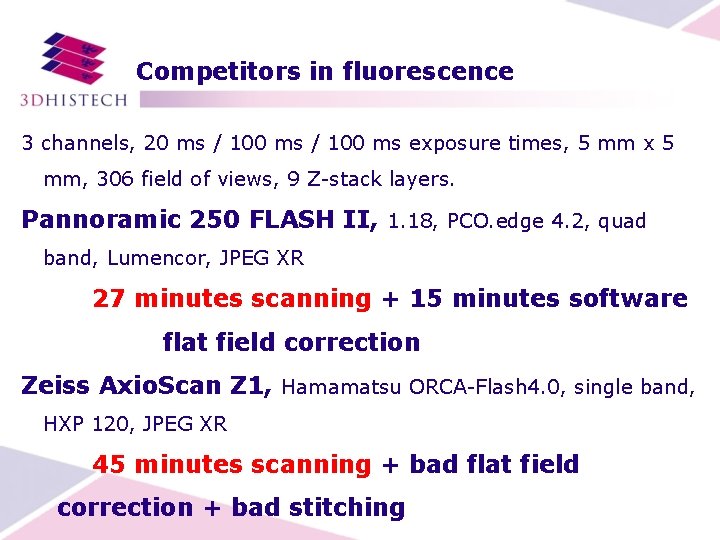 3DHISTECH

Competitors in fluorescence

3 channels, 20 ms / 100 ms / 100 ms exposure times, 5 mm x 5 mm, 306 field of views, 9 Z-stack layers.

Pannoramic 250 FLASH II, 1.18, PCO.edge 4.2, quad band, Lumencor, JPEG XR

27 minutes scanning + 15 minutes software flat field correction

Zeiss AxioScan Z1, Hamamatsu ORCA-Flash4.0, single band, HXP 120, JPEG XR

45 minutes scanning + bad flat field correction + bad stitching